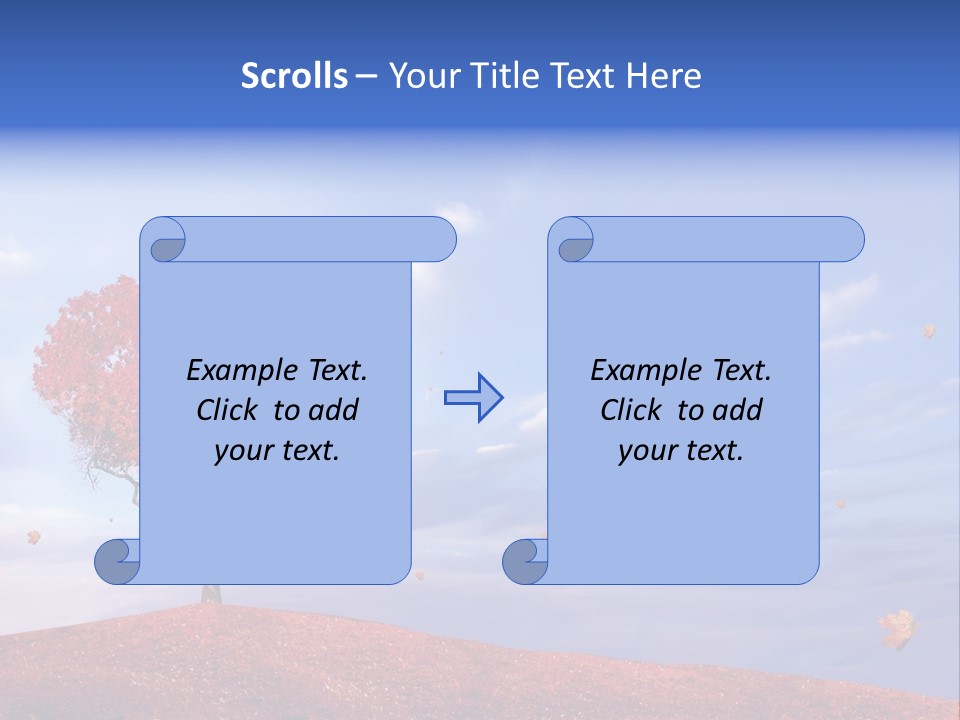 Scrolls – Your Title Text Here

Example Text. Click to add your text.

Example Text. Click to add your text.